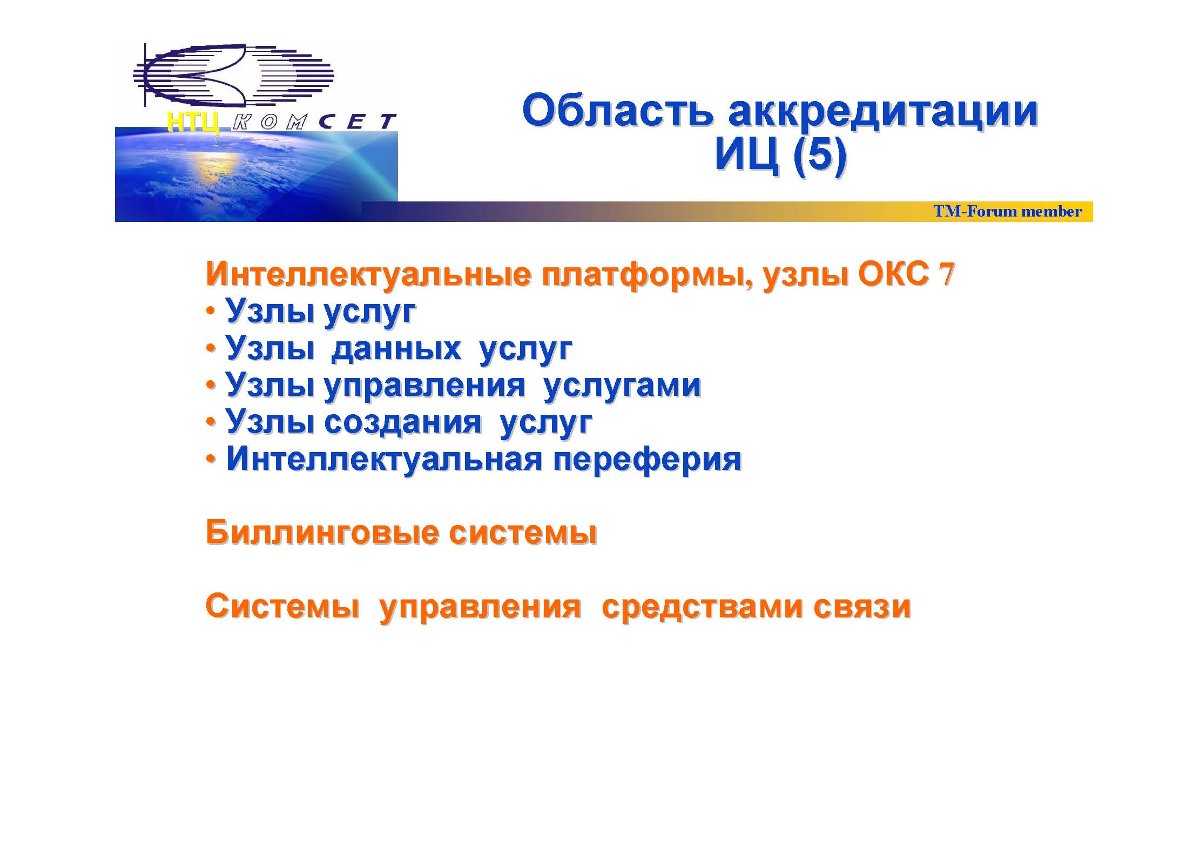 НТЦ КОМСЕТ

Область аккредитации ИЦ (5)

TM-Forum member

Интеллектуальные платформы, узлы ОКС 7
• Узлы услуг
• Узлы данных услуг
• Узлы управления услугами
• Узлы создания услуг
• Интеллектуальная переферия

Биллинговые системы

Системы управления средствами связи